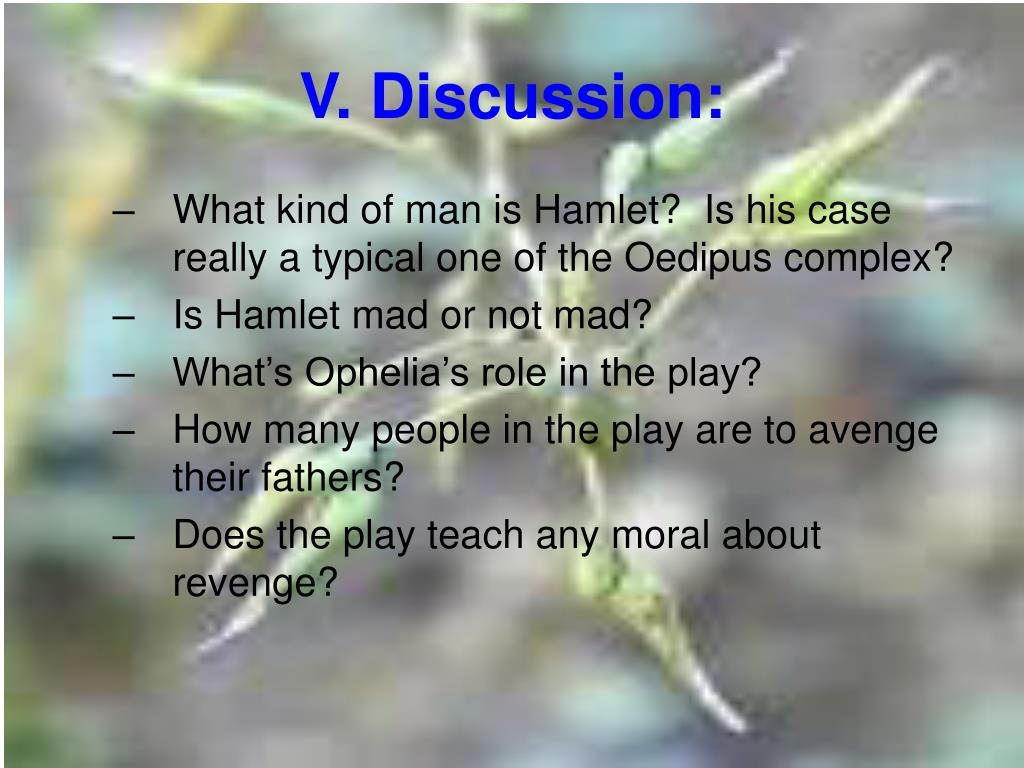 V. Discussion:

– What kind of man is Hamlet? Is his case really a typical one of the Oedipus complex?
– Is Hamlet mad or not mad?
– What’s Ophelia’s role in the play?
– How many people in the play are to avenge their fathers?
– Does the play teach any moral about revenge?